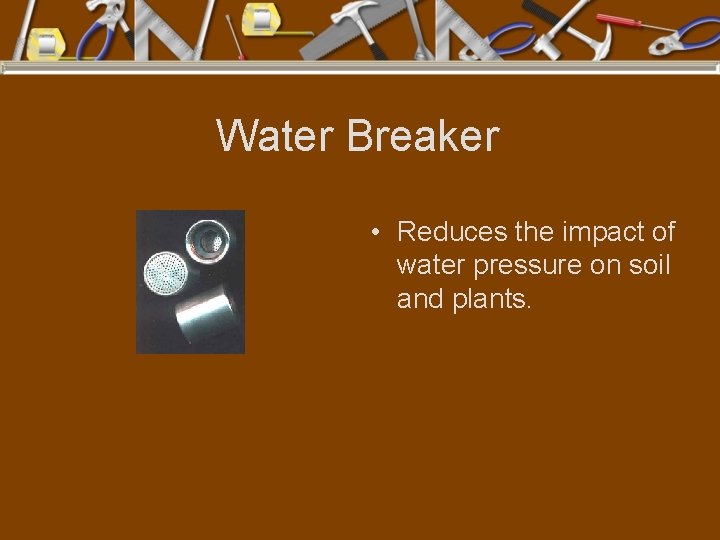 Water Breaker

• Reduces the impact of water pressure on soil and plants.